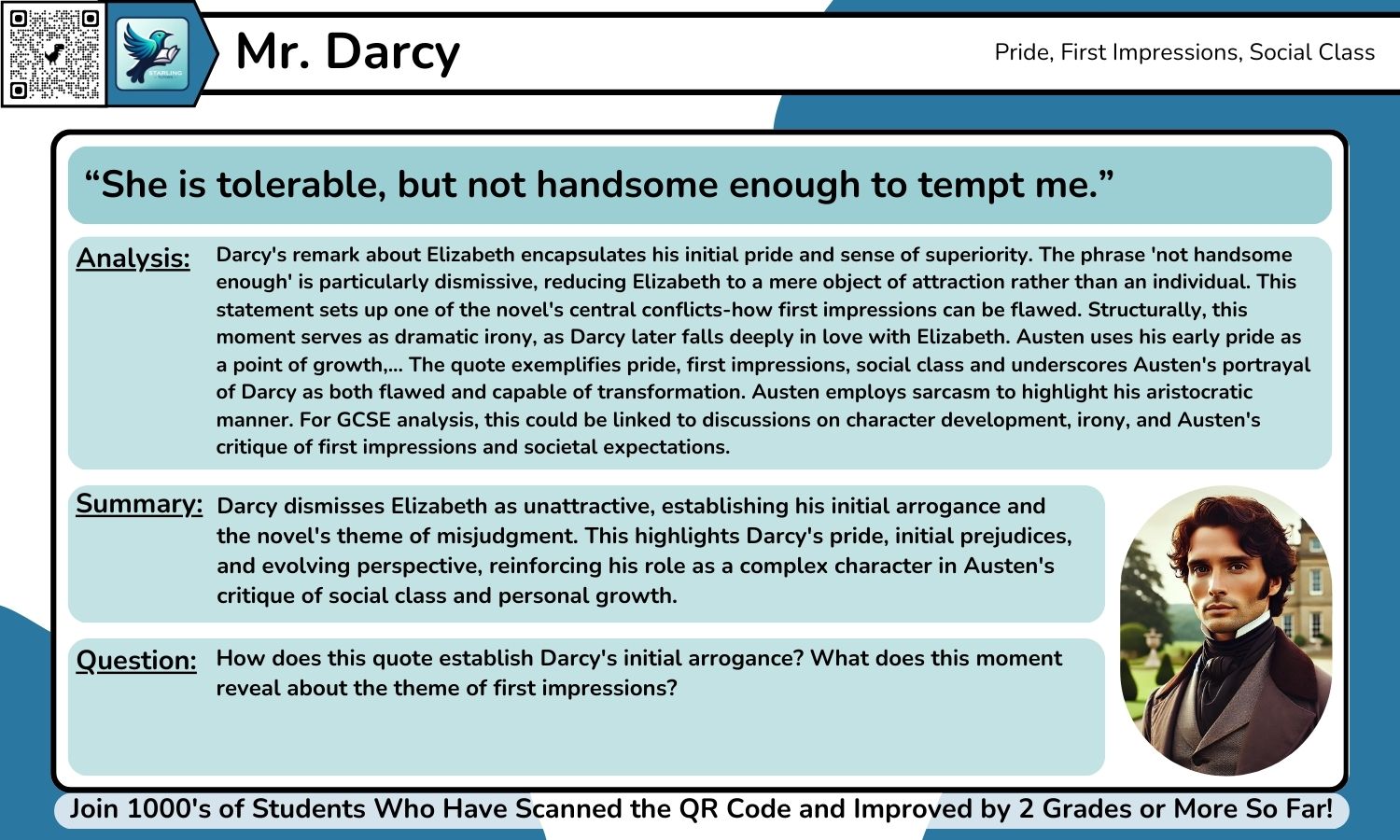 STARLING

Mr. Darcy

Pride, First Impressions, Social Class

“She is tolerable, but not handsome enough to tempt me.”

Analysis: Darcy's remark about Elizabeth encapsulates his initial pride and sense of superiority. The phrase 'not handsome enough' is particularly dismissive, reducing Elizabeth to a mere object of attraction rather than an individual. This statement sets up one of the novel's central conflicts-how first impressions can be flawed. Structurally, this moment serves as dramatic irony, as Darcy later falls deeply in love with Elizabeth. Austen uses his early pride as a point of growth,... The quote exemplifies pride, first impressions, social class and underscores Austen's portrayal of Darcy as both flawed and capable of transformation. Austen employs sarcasm to highlight his aristocratic manner. For GCSE analysis, this could be linked to discussions on character development, irony, and Austen's critique of first impressions and societal expectations.

Summary: Darcy dismisses Elizabeth as unattractive, establishing his initial arrogance and the novel's theme of misjudgment. This highlights Darcy's pride, initial prejudices, and evolving perspective, reinforcing his role as a complex character in Austen's critique of social class and personal growth.

Question: How does this quote establish Darcy's initial arrogance? What does this moment reveal about the theme of first impressions?

Join 1000's of Students Who Have Scanned the QR Code and Improved by 2 Grades or More So Far!